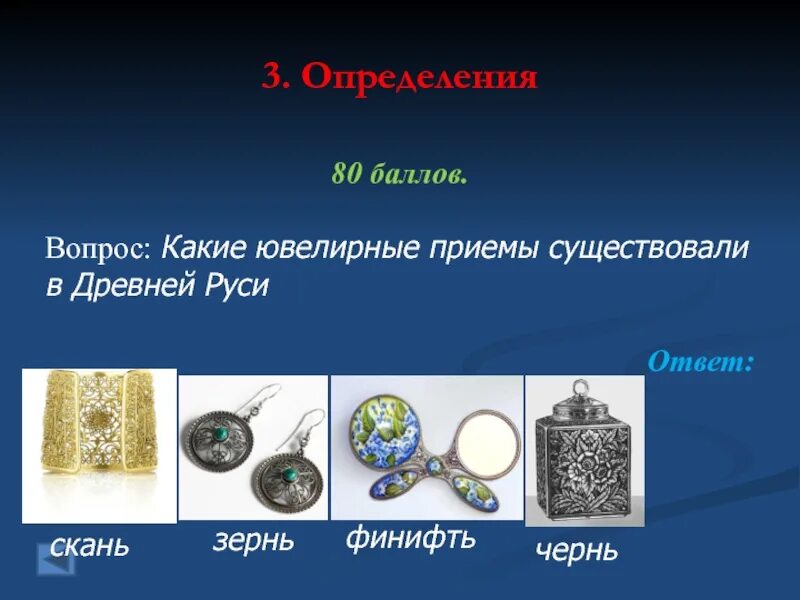 3. Определения

80 баллов.

Вопрос: Какие ювелирные приемы существовали в Древней Руси

Ответ:

скань

зернь

финифть

чернь